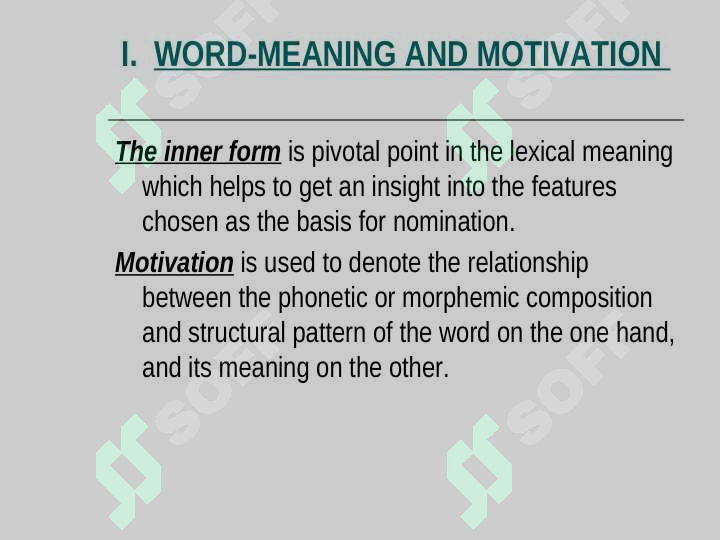 I. WORD-MEANING AND MOTIVATION

The inner form is pivotal point in the lexical meaning which helps to get an insight into the features chosen as the basis for nomination.

Motivation is used to denote the relationship between the phonetic or morphemic composition and structural pattern of the word on the one hand, and its meaning on the other.

SOFT SOFT SOFT SOFT